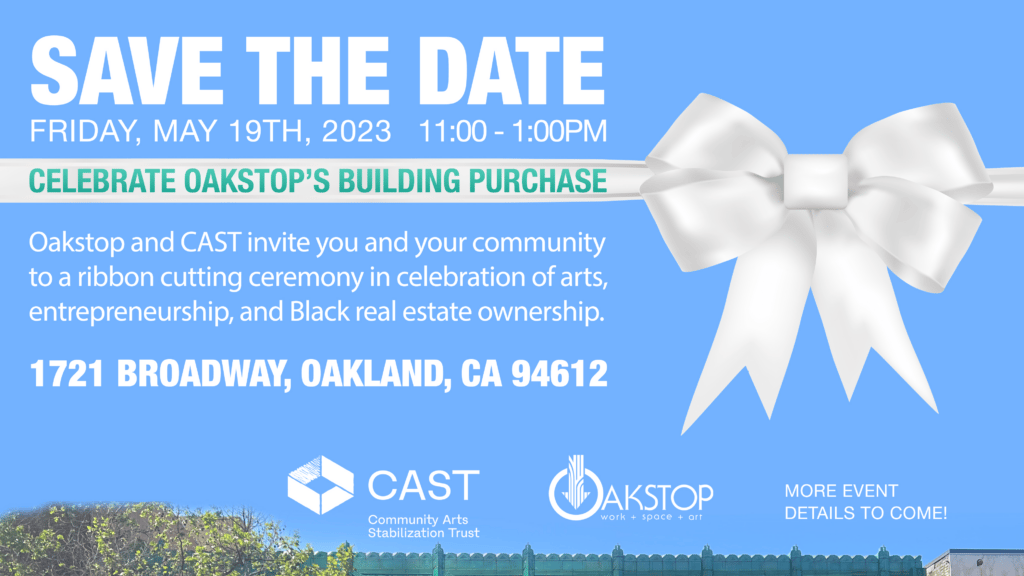 SAVE THE DATE

FRIDAY, MAY 19TH, 2023 11:00 - 1:00PM

CELEBRATE OAKSTOP'S BUILDING PURCHASE

Oakstop and CAST invite you and your community to a ribbon cutting ceremony in celebration of arts, entrepreneurship, and Black real estate ownership.

1721 BROADWAY, OAKLAND, CA 94612

CAST
Community Arts Stabilization Trust

OAKSTOP
work + space + art

MORE EVENT DETAILS TO COME!